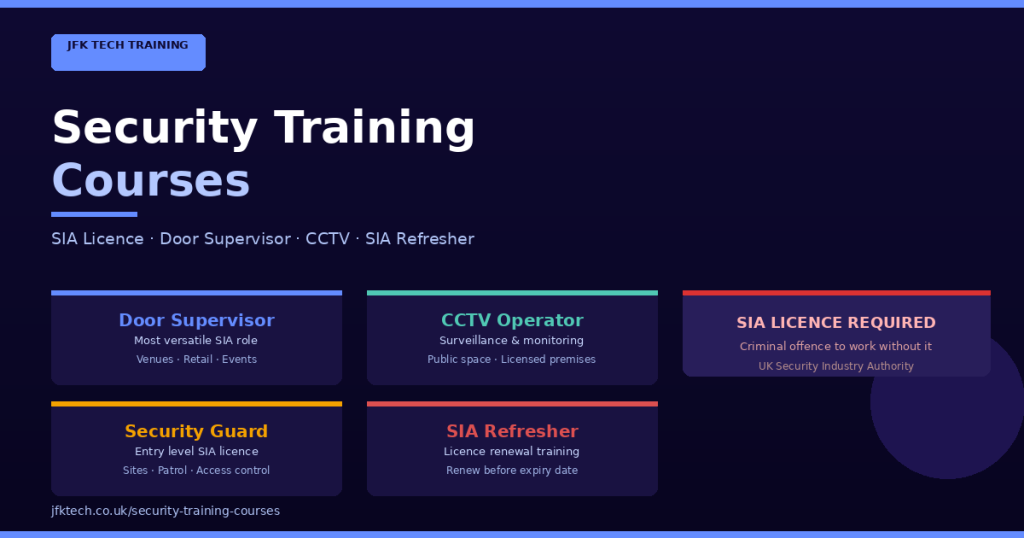 JFK TECH TRAINING

Security Training Courses

SIA Licence · Door Supervisor · CCTV · SIA Refresher

Door Supervisor
Most versatile SIA role
Venues · Retail · Events

CCTV Operator
Surveillance & monitoring
Public space · Licensed premises

SIA LICENCE REQUIRED
Criminal offence to work without it
UK Security Industry Authority

Security Guard
Entry level SIA licence
Sites · Patrol · Access control

SIA Refresher
Licence renewal training
Renew before expiry date

jfktech.co.uk/security-training-courses